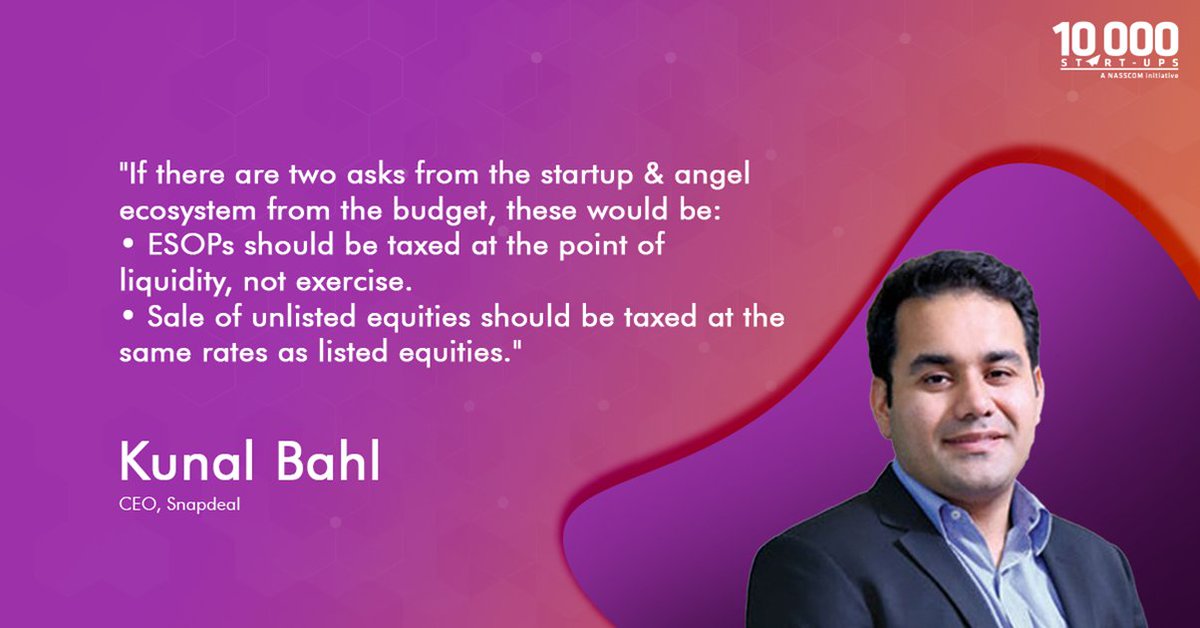 10,000 START-UPS
A NASSCOM Initiative

"If there are two asks from the startup & angel ecosystem from the budget, these would be:
• ESOPs should be taxed at the point of liquidity, not exercise.
• Sale of unlisted equities should be taxed at the same rates as listed equities."

Kunal Bahl
CEO, Snapdeal